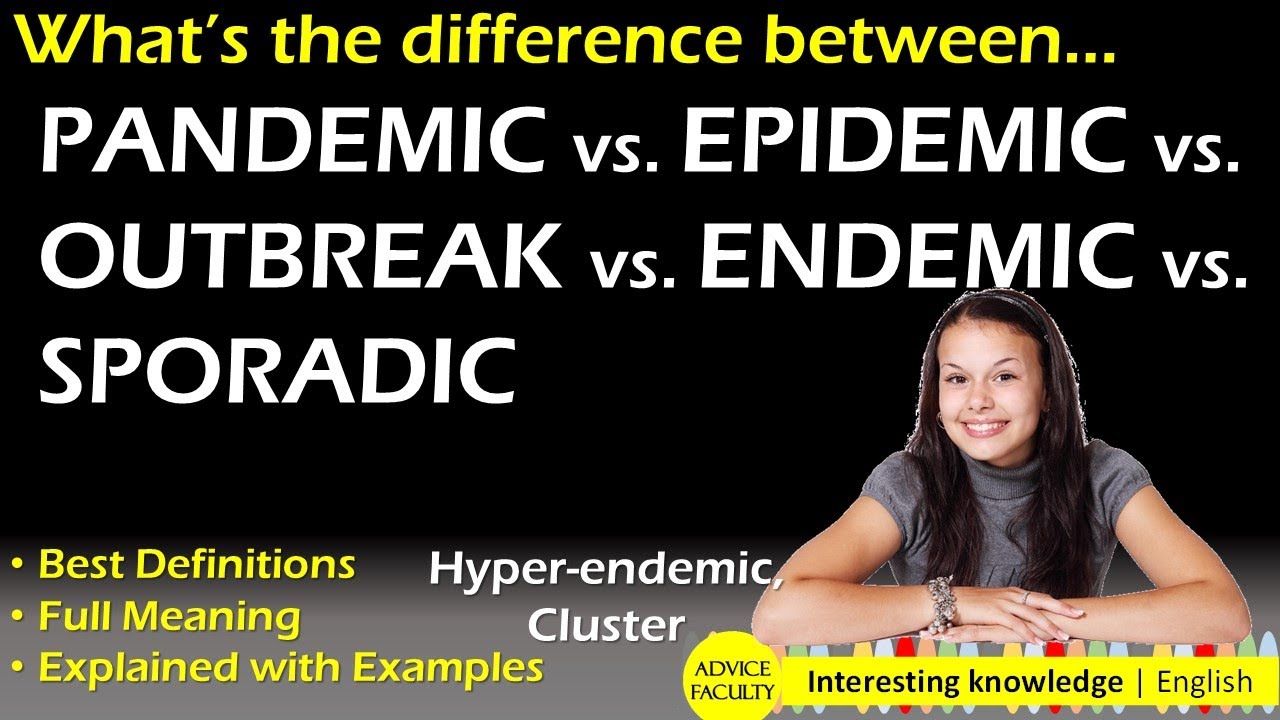 What's the difference between...

PANDEMIC vs. EPIDEMIC vs. OUTBREAK vs. ENDEMIC vs. SPORADIC

• Best Definitions
• Full Meaning
• Explained with Examples

Hyper-endemic, Cluster

ADVICE FACULTY

Interesting knowledge | English